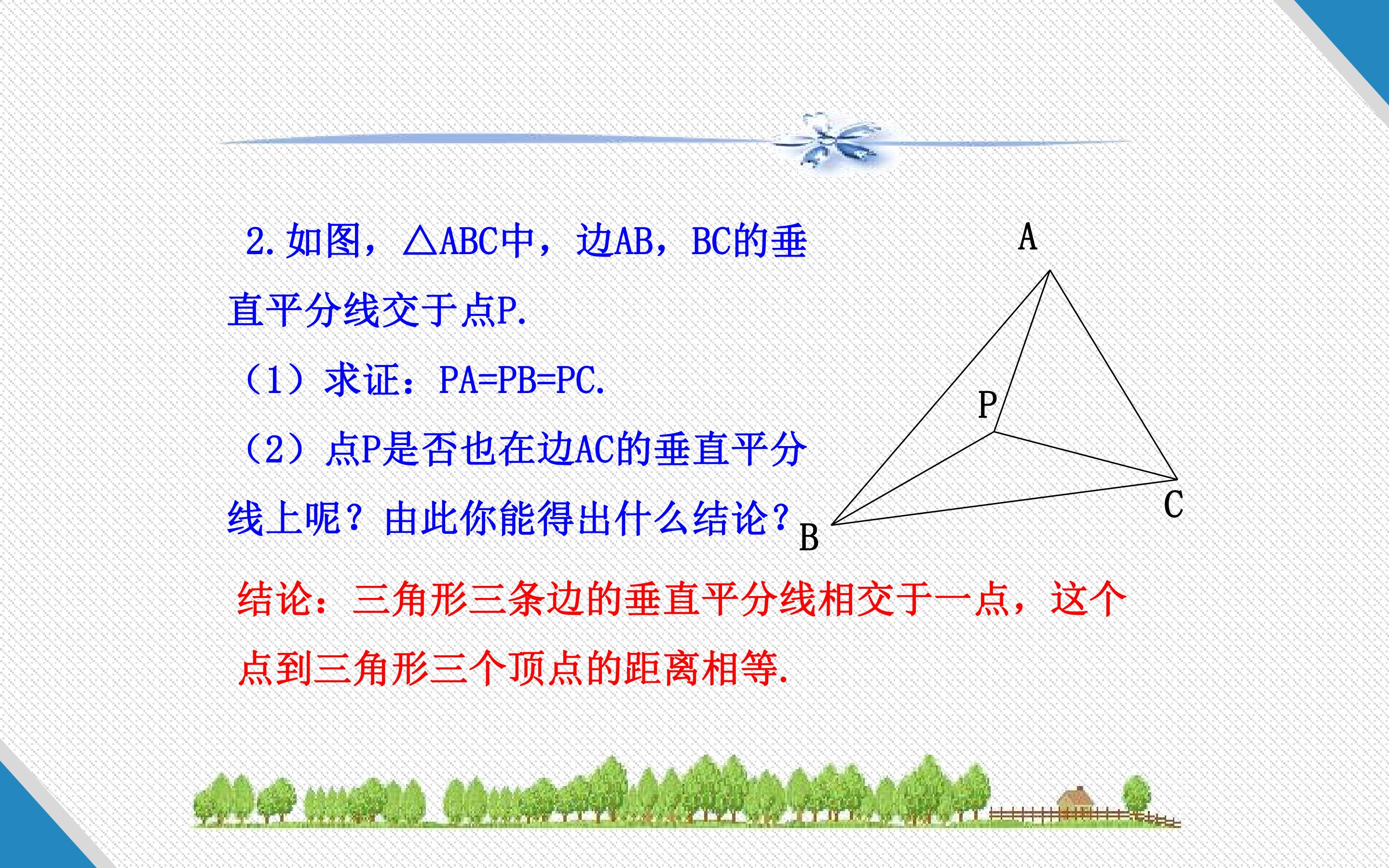 2.如图，△ABC中，边AB，BC的垂直平分线交于点P.

（1）求证：PA=PB=PC.

（2）点P是否也在边AC的垂直平分线上呢？由此你能得出什么结论？

A

P

B

C

结论：三角形三条边的垂直平分线相交于一点，这个点到三角形三个顶点的距离相等.